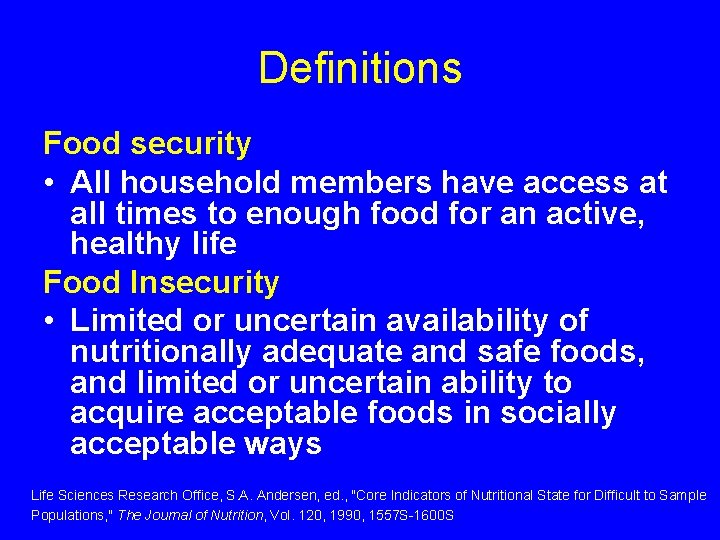 Definitions

Food security

• All household members have access at all times to enough food for an active, healthy life

Food Insecurity

• Limited or uncertain availability of nutritionally adequate and safe foods, and limited or uncertain ability to acquire acceptable foods in socially acceptable ways

Life Sciences Research Office, S.A. Andersen, ed., "Core Indicators of Nutritional State for Difficult to Sample Populations," The Journal of Nutrition, Vol. 120, 1990, 1557S-1600S